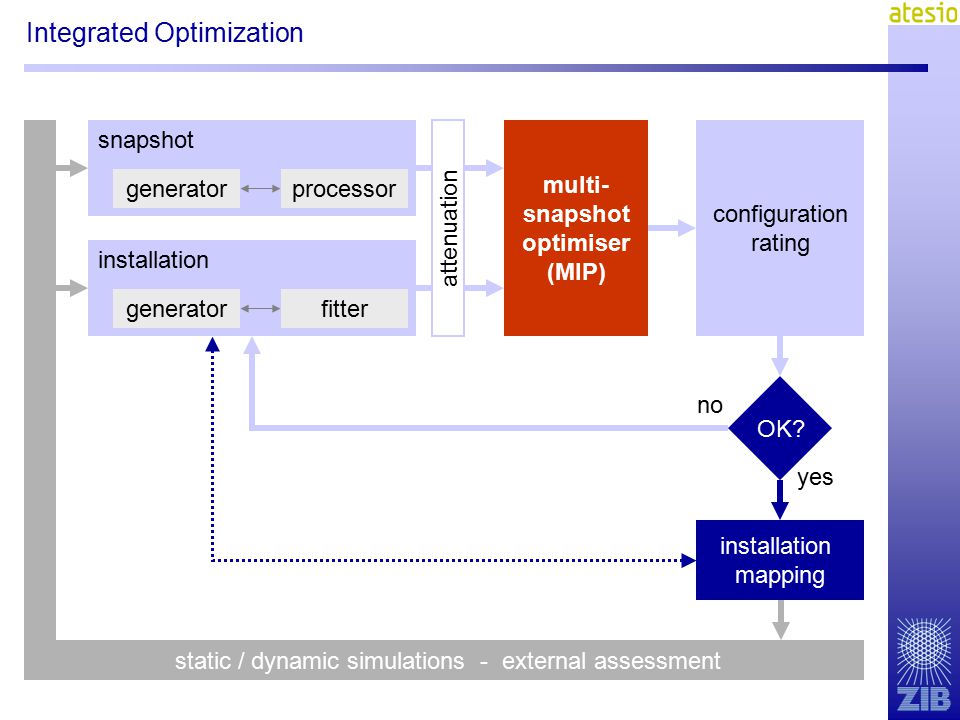 Integrated Optimization

atesio

snapshot

generator

processor

installation

generator

fitter

attenuation

multi-snapshot optimiser (MIP)

configuration rating

no

OK?

yes

installation mapping

static / dynamic simulations - external assessment

ZIB